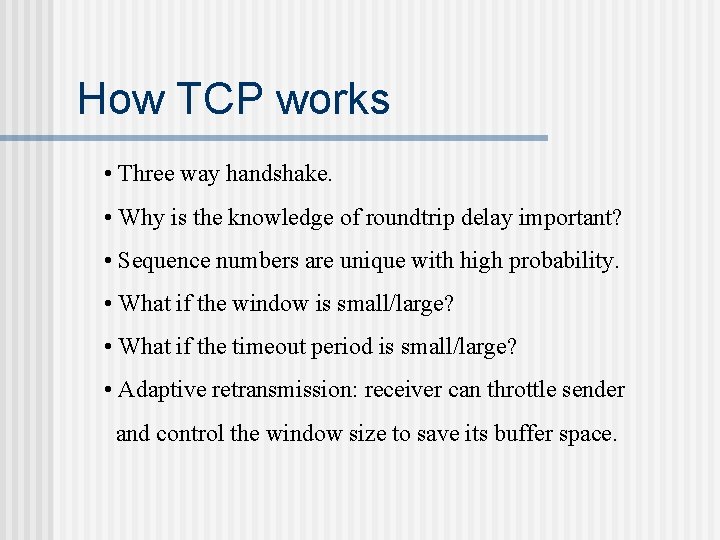 How TCP works

• Three way handshake.

• Why is the knowledge of roundtrip delay important?

• Sequence numbers are unique with high probability.

• What if the window is small/large?

• What if the timeout period is small/large?

• Adaptive retransmission: receiver can throttle sender and control the window size to save its buffer space.